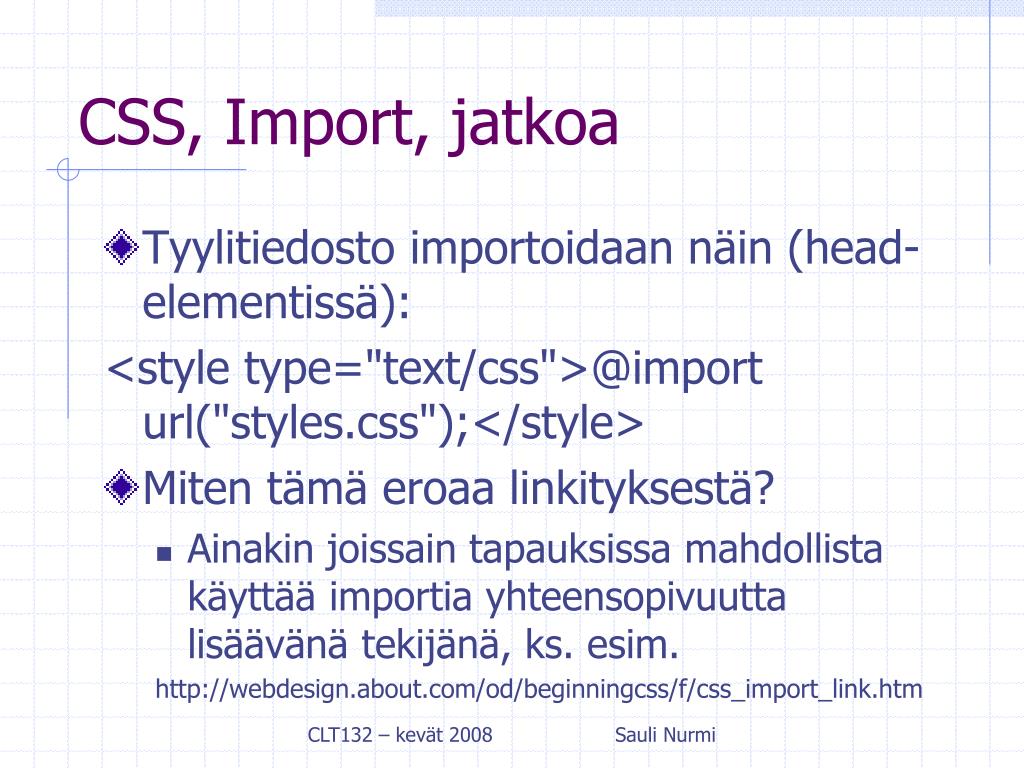 CSS, Import, jatkoa

Tyylitiedosto importoidaan näin (head-elementissä):

<style type="text/css">@import url("styles.css");</style>

Miten tämä eroaa linkityksestä?

Ainakin joissain tapauksissa mahdollista käyttää importia yhteensopivuutta lisäävänä tekijänä, ks. esim.

http://webdesign.about.com/od/beginningcss/f/css_import_link.htm

CLT132 – kevät 2008

Sauli Nurmi